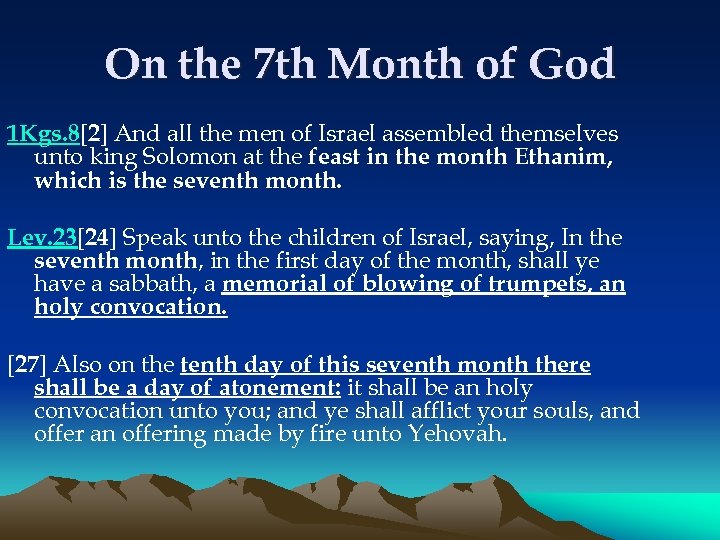 On the 7th Month of God

1Kgs.8[2] And all the men of Israel assembled themselves unto king Solomon at the feast in the month Ethanim, which is the seventh month.

Lev.23[24] Speak unto the children of Israel, saying, In the seventh month, in the first day of the month, shall ye have a sabbath, a memorial of blowing of trumpets, an holy convocation.

[27] Also on the tenth day of this seventh month there shall be a day of atonement: it shall be an holy convocation unto you; and ye shall afflict your souls, and offer an offering made by fire unto Yehovah.